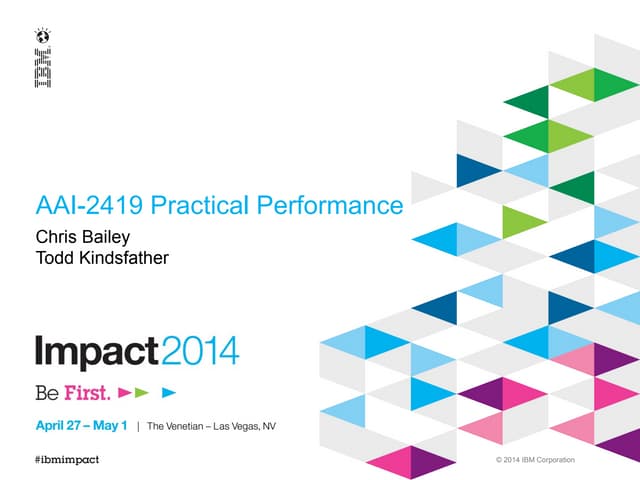 IBM

AAI-2419 Practical Performance

Chris Bailey
Todd Kindsfather

Impact2014

Be First.

April 27 – May 1 | The Venetian – Las Vegas, NV

#ibmimpact

© 2014 IBM Corporation